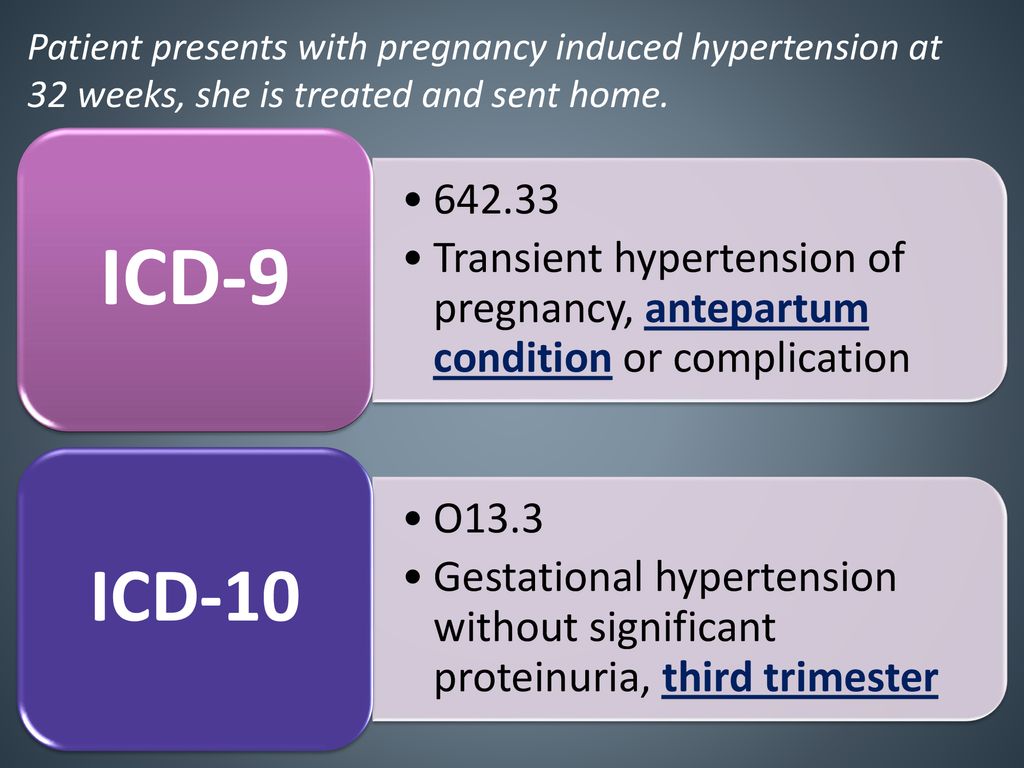 Patient presents with pregnancy induced hypertension at 32 weeks, she is treated and sent home.

ICD-9

• 642.33
• Transient hypertension of pregnancy, antepartum condition or complication

ICD-10

• O13.3
• Gestational hypertension without significant proteinuria, third trimester